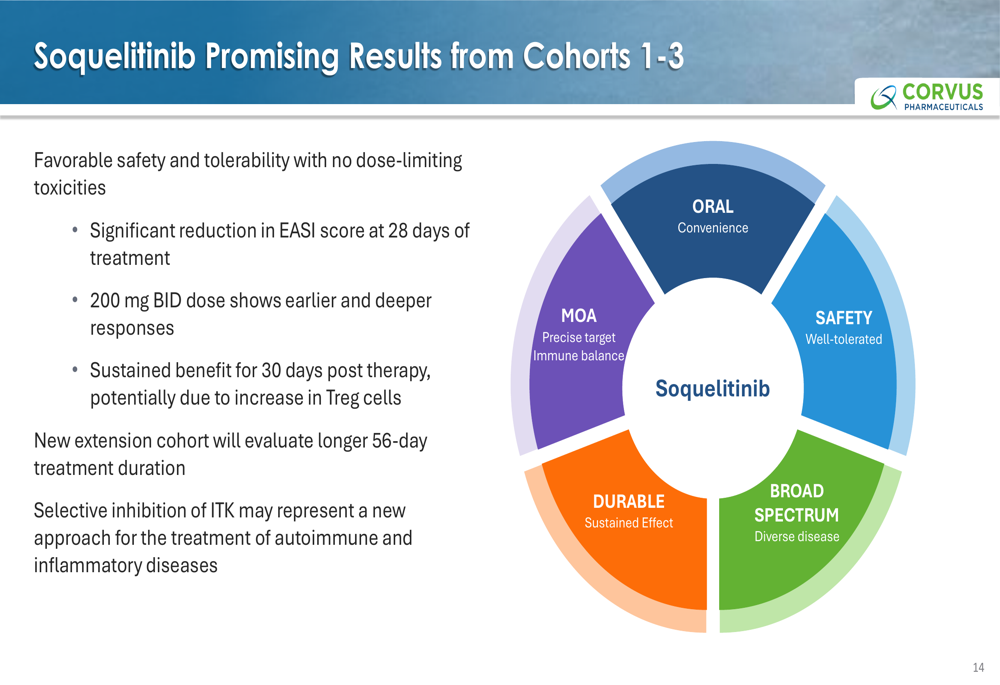 Soquelitinib Promising Results from Cohorts 1-3

CORVUS PHARMACEUTICALS

Favorable safety and tolerability with no dose-limiting toxicities

• Significant reduction in EASI score at 28 days of treatment

• 200 mg BID dose shows earlier and deeper responses

• Sustained benefit for 30 days post therapy, potentially due to increase in Treg cells

New extension cohort will evaluate longer 56-day treatment duration

Selective inhibition of ITK may represent a new approach for the treatment of autoimmune and inflammatory diseases

ORAL
Convenience

SAFETY
Well-tolerated

BROAD SPECTRUM
Diverse disease

DURABLE
Sustained Effect

MOA
Precise target
Immune balance

Soquelitinib

14